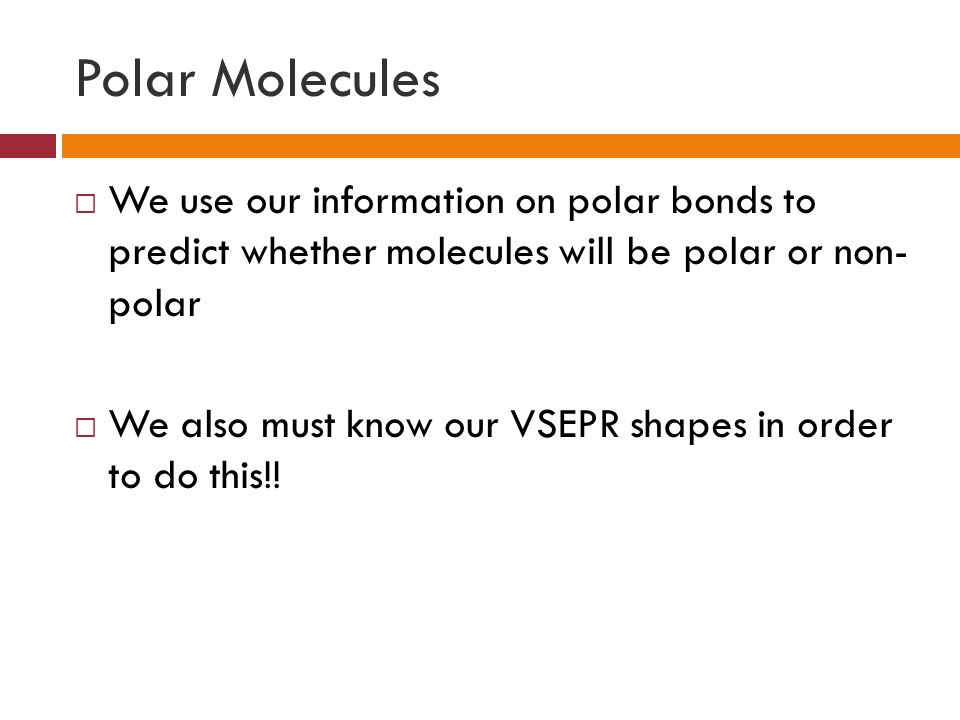 Polar Molecules

□ We use our information on polar bonds to predict whether molecules will be polar or non-polar

□ We also must know our VSEPR shapes in order to do this!!